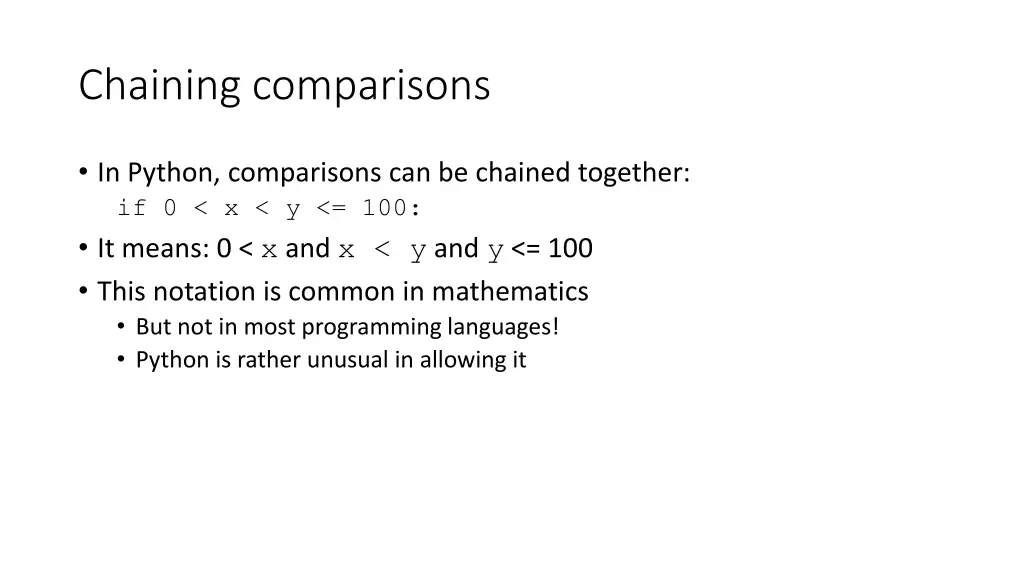 Chaining comparisons

• In Python, comparisons can be chained together:
if 0 < x < y <= 100:

• It means: 0 < x and x < y and y <= 100

• This notation is common in mathematics
  • But not in most programming languages!
  • Python is rather unusual in allowing it